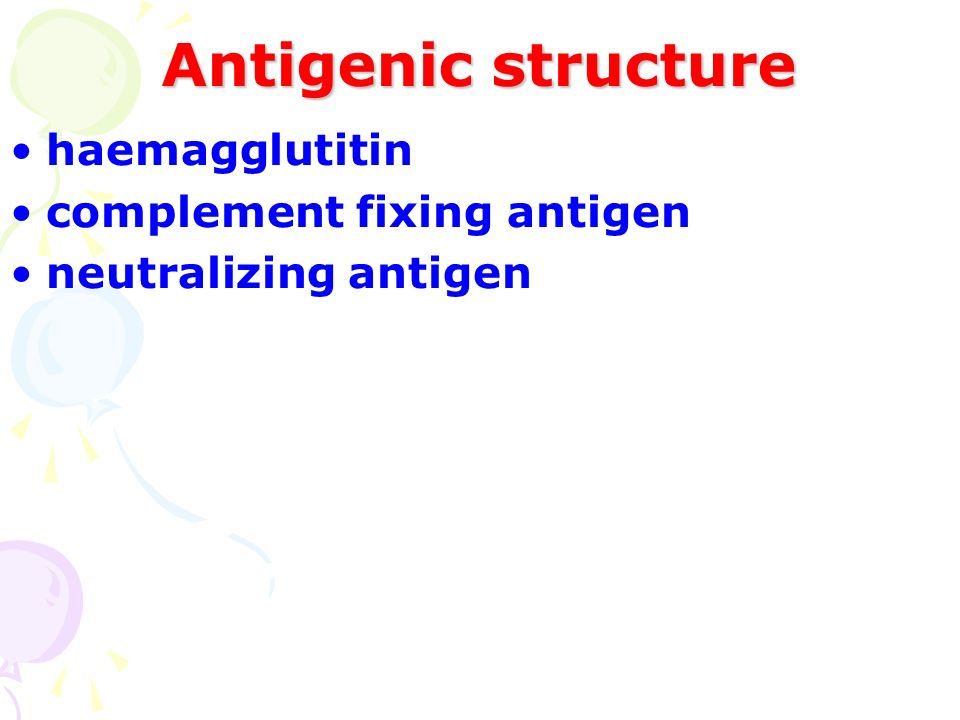 Antigenic structure

• haemagglutitin
• complement fixing antigen
• neutralizing antigen